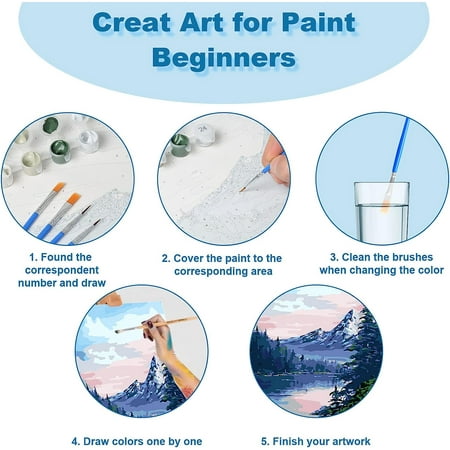 Creat Art for Paint Beginners

24

1. Found the correspondent number and draw

2. Cover the paint to the corresponding area

3. Clean the brushes when changing the color

4. Draw colors one by one

5. Finish your artwork